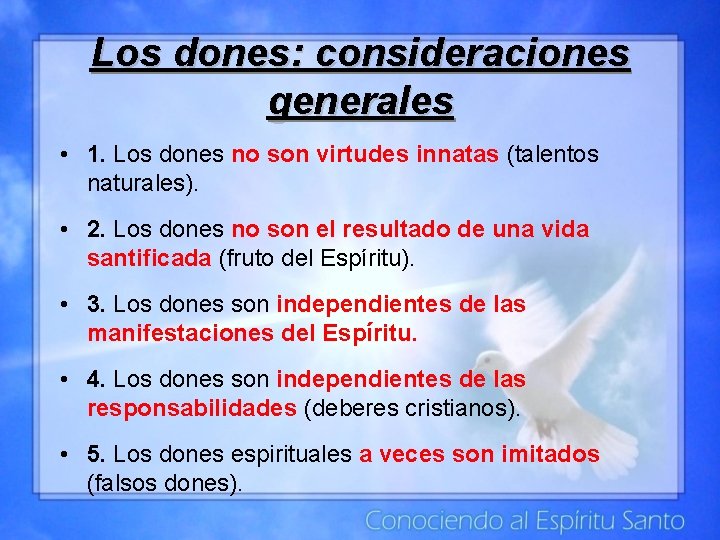 Los dones: consideraciones generales

• 1. Los dones no son virtudes innatas (talentos naturales).

• 2. Los dones no son el resultado de una vida santificada (fruto del Espíritu).

• 3. Los dones son independientes de las manifestaciones del Espíritu.

• 4. Los dones son independientes de las responsabilidades (deberes cristianos).

• 5. Los dones espirituales a veces son imitados (falsos dones).

Conociendo al Espíritu Santo